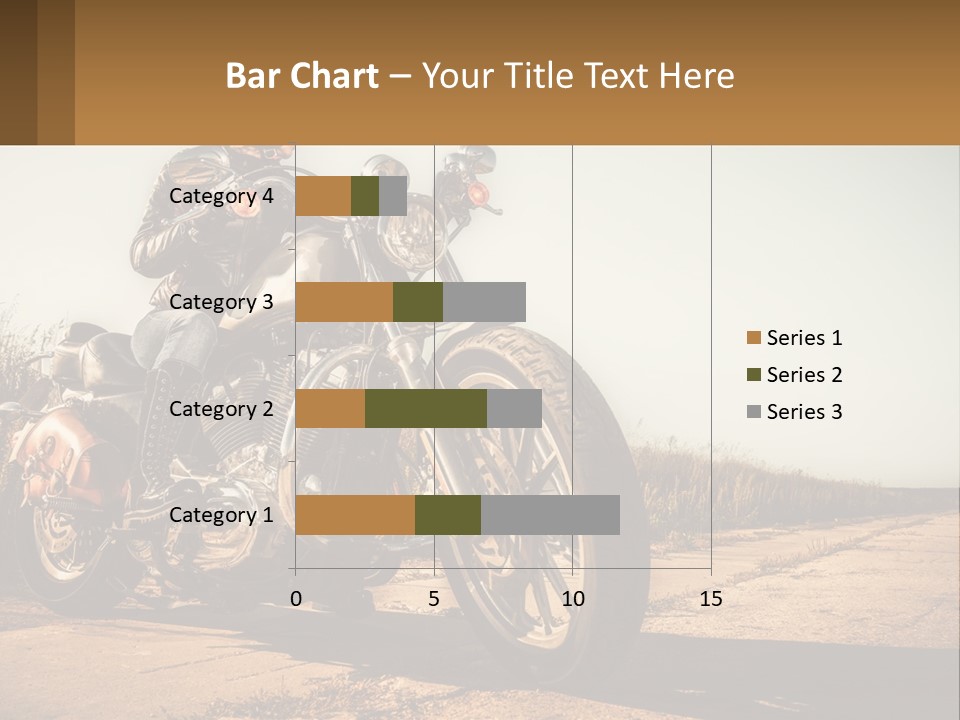 Bar Chart – Your Title Text Here

Category 4
Category 3
Category 2
Category 1

0 5 10 15

Series 1
Series 2
Series 3